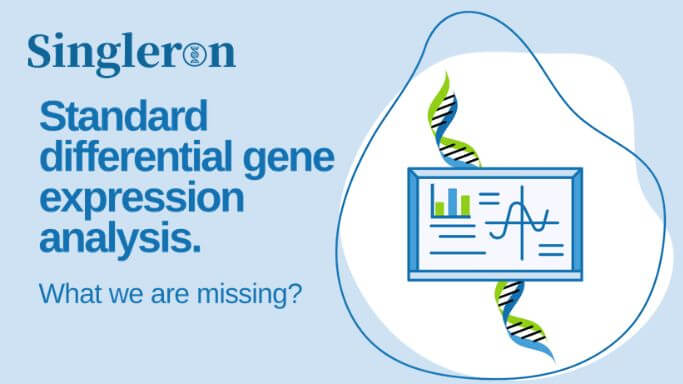 Singleron

Standard differential gene expression analysis.

What we are missing?